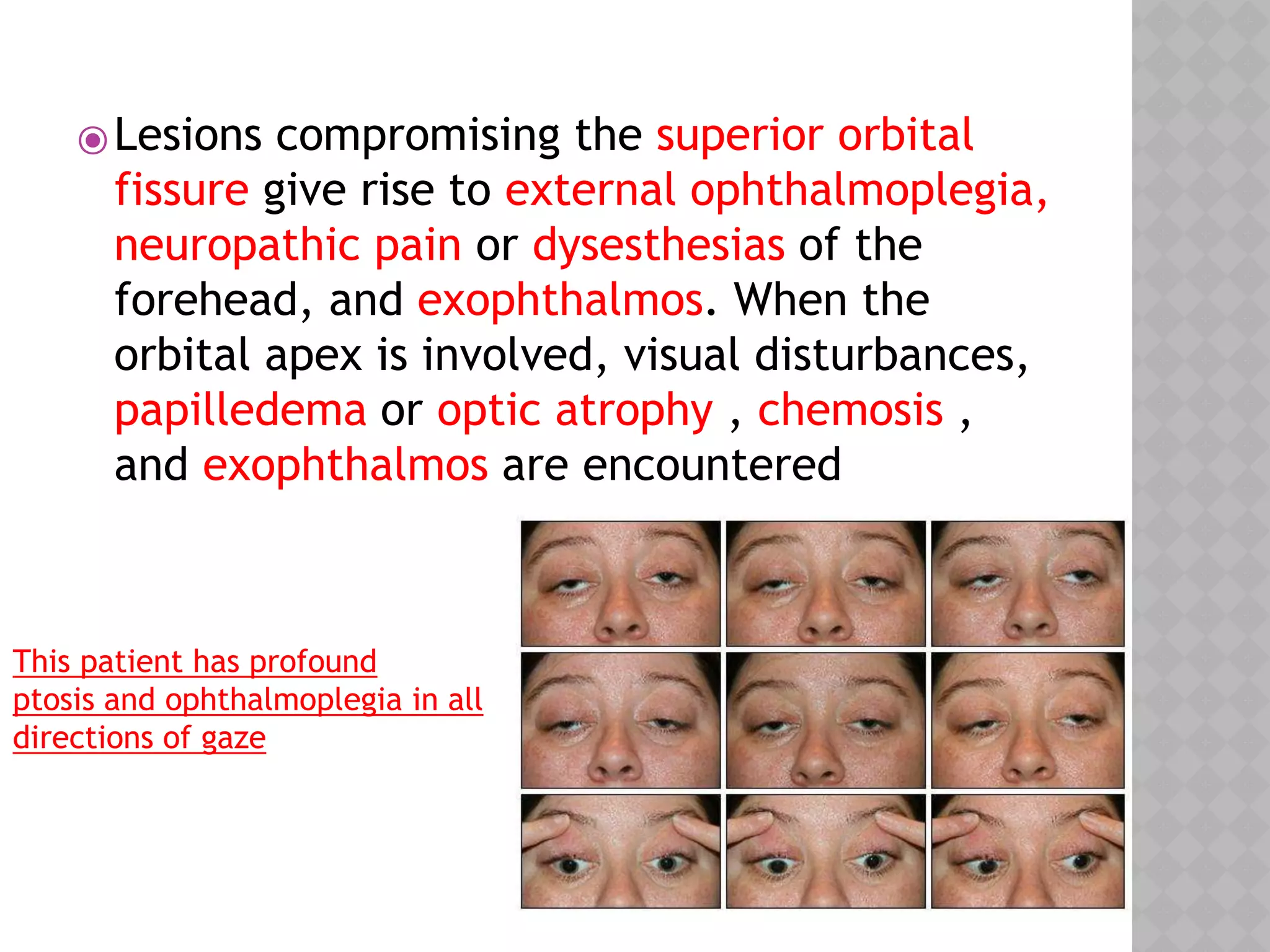 Lesions compromising the superior orbital fissure give rise to external ophthalmoplegia, neuropathic pain or dysesthesias of the forehead, and exophthalmos. When the orbital apex is involved, visual disturbances, papilledema or optic atrophy , chemosis , and exophthalmos are encountered

This patient has profound ptosis and ophthalmoplegia in all directions of gaze